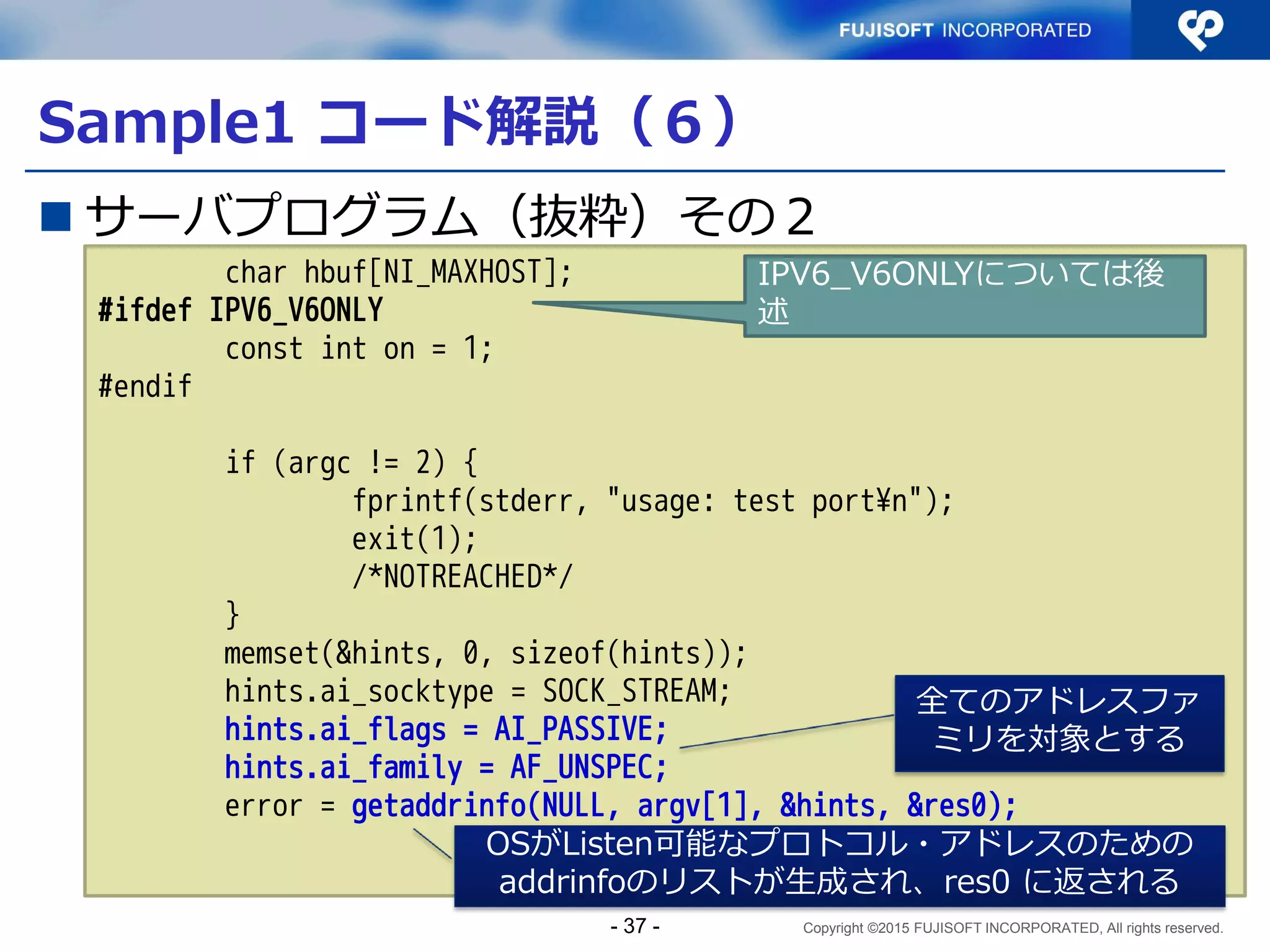 FUJISOFT INCORPORATED

Sample1 コード解説（6）

■ サーバプログラム（抜粋）その２

char hbuf[NI_MAXHOST];
#ifdef IPV6_V6ONLY
const int on = 1;
#endif

if (argc != 2) {
fprintf(stderr, "usage: test port¥n");
exit(1);
/*NOTREACHED*/
}
memset(&hints, 0, sizeof(hints));
hints.ai_socktype = SOCK_STREAM;
hints.ai_flags = AI_PASSIVE;
hints.ai_family = AF_UNSPEC;
error = getaddrinfo(NULL, argv[1], &hints, &res0);

IPV6_V6ONLYについては後述

全てのアドレスファミリを対象とする

OSがListen可能なプロトコル・アドレスのためのaddrinfoのリストが生成され、res0 に返される

- 37 -

Copyright ©2015 FUJISOFT INCORPORATED, All rights reserved.